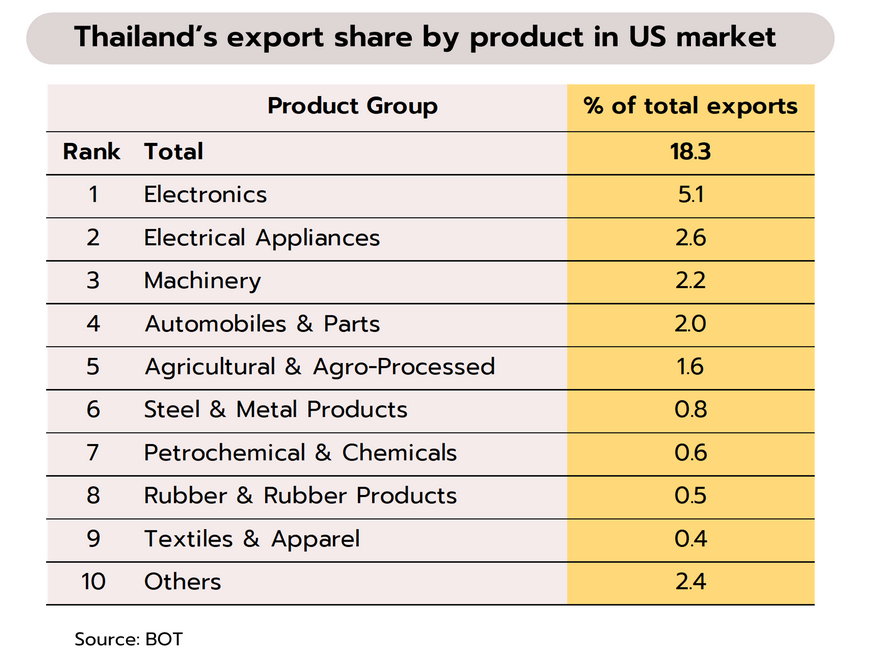 Thailand's export share by product in US market

| | Product Group | % of total exports |
|---|---|---|
| Rank | Total | 18.3 |
| 1 | Electronics | 5.1 |
| 2 | Electrical Appliances | 2.6 |
| 3 | Machinery | 2.2 |
| 4 | Automobiles & Parts | 2.0 |
| 5 | Agricultural & Agro-Processed | 1.6 |
| 6 | Steel & Metal Products | 0.8 |
| 7 | Petrochemical & Chemicals | 0.6 |
| 8 | Rubber & Rubber Products | 0.5 |
| 9 | Textiles & Apparel | 0.4 |
| 10 | Others | 2.4 |

Source: BOT